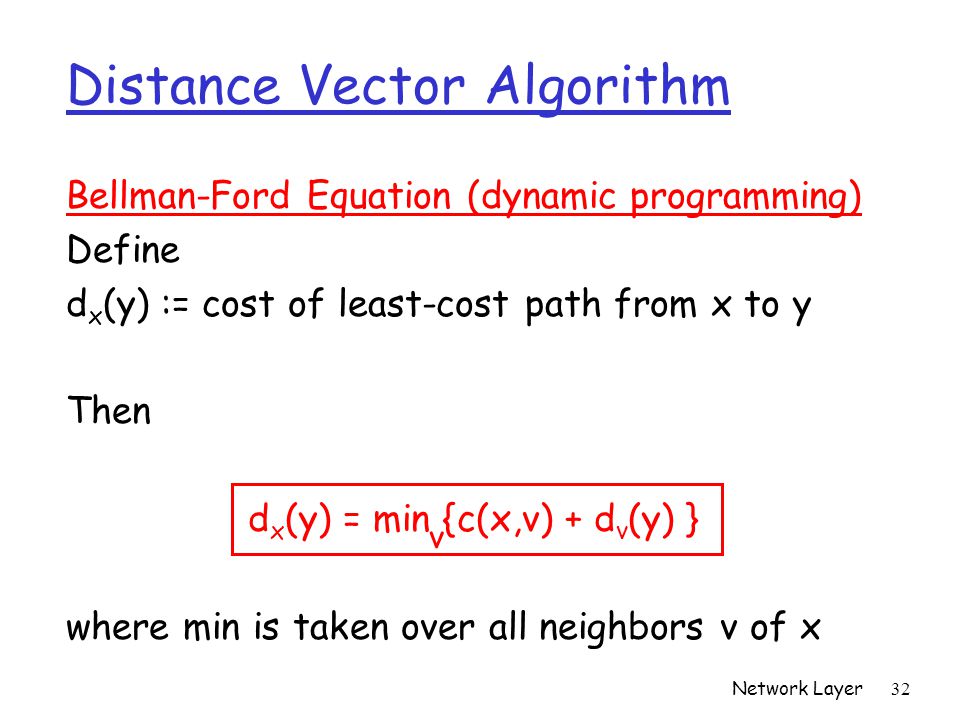 Distance Vector Algorithm

Bellman-Ford Equation (dynamic programming)

Define

$d_x(y)$ := cost of least-cost path from x to y

Then

$d_x(y) = \min_v\{c(x,v) + d_v(y)\}$

where min is taken over all neighbors v of x

Network Layer 32